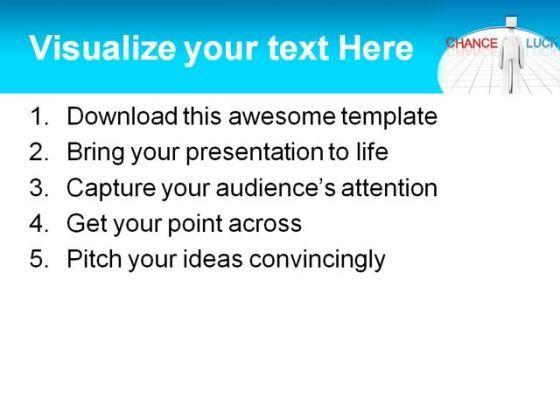 Visualize your text Here

CHANCE LUCK

1. Download this awesome template
2. Bring your presentation to life
3. Capture your audience's attention
4. Get your point across
5. Pitch your ideas convincingly